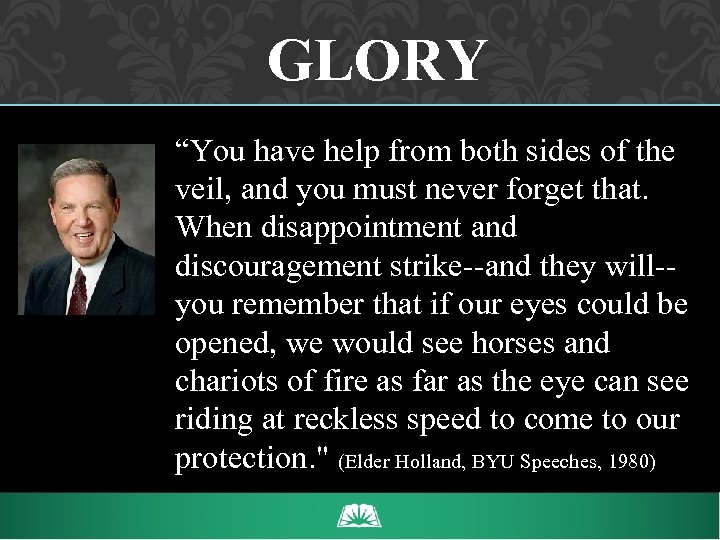 GLORY

“You have help from both sides of the veil, and you must never forget that. When disappointment and discouragement strike--and they will--you remember that if our eyes could be opened, we would see horses and chariots of fire as far as the eye can see riding at reckless speed to come to our protection." (Elder Holland, BYU Speeches, 1980)